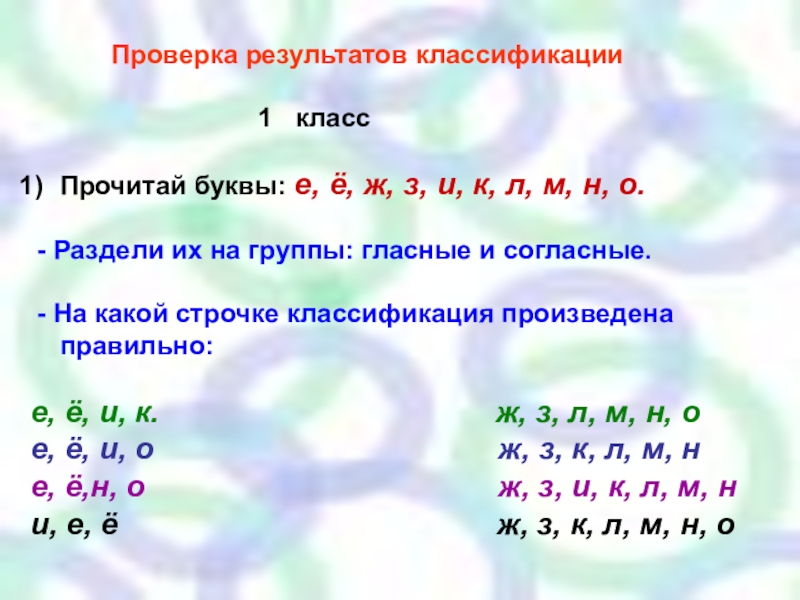 Проверка результатов классификации

1 класс

1) Прочитай буквы: е, ё, ж, з, и, к, л, м, н, о.

- Раздели их на группы: гласные и согласные.

- На какой строчке классификация произведена правильно:

е, ё, и, к.
е, ё, и, о
е, ё,н, о
и, е, ё

ж, з, л, м, н, о
ж, з, к, л, м, н
ж, з, и, к, л, м, н
ж, з, к, л, м, н, о